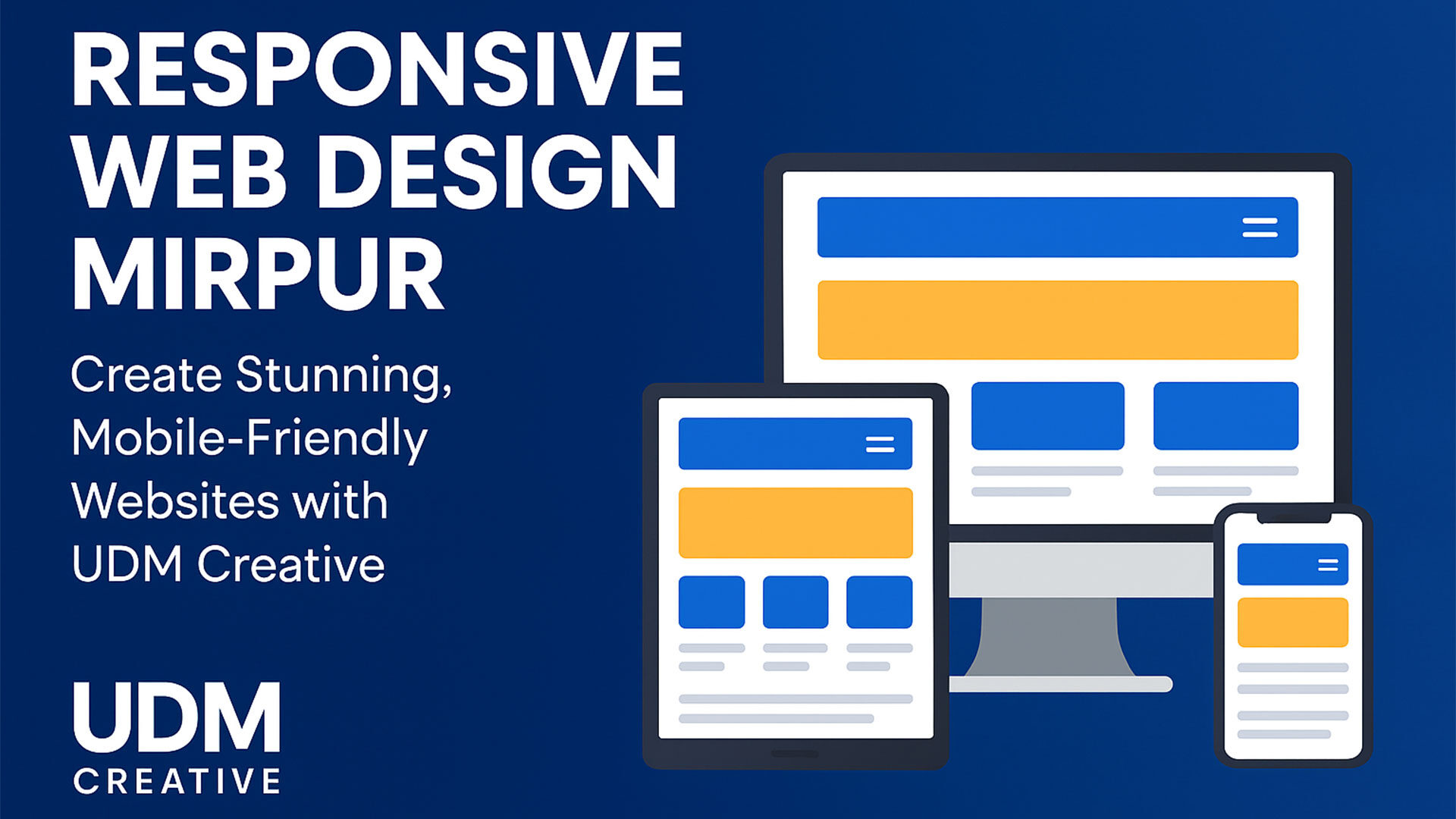 RESPONSIVE WEB DESIGN MIRPUR

Create Stunning, Mobile-Friendly Websites with UDM Creative

UDM
CREATIVE